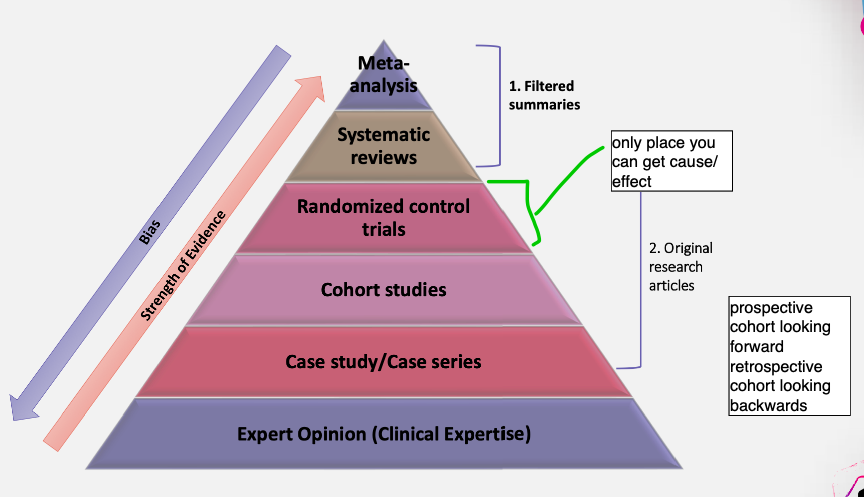 Bias

Strength of Evidence

Meta-analysis

Systematic reviews

Randomized control trials

Cohort studies

Case study/Case series

Expert Opinion (Clinical Expertise)

1. Filtered summaries

only place you can get cause/effect

2. Original research articles

prospective cohort looking forward retrospective cohort looking backwards